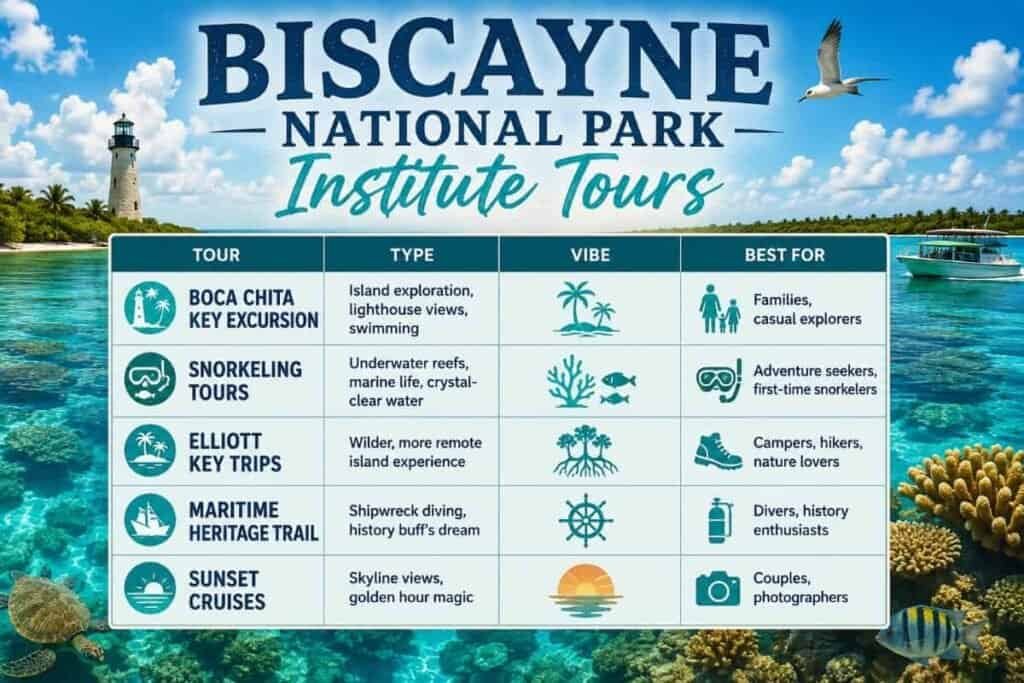 BISCAYNE
NATIONAL PARK
Institute Tours

| TOUR | TYPE | VIBE | BEST FOR |
|---|---|---|---|
| BOCA CHITA KEY EXCURSION | Island exploration, lighthouse views, swimming | | Families, casual explorers |
| SNORKELING TOURS | Underwater reefs, marine life, crystal-clear water | | Adventure seekers, first-time snorkelers |
| ELLIOTT KEY TRIPS | Wilder, more remote island experience | | Campers, hikers, nature lovers |
| MARITIME HERITAGE TRAIL | Shipwreck diving, history buff's dream | | Divers, history enthusiasts |
| SUNSET CRUISES | Skyline views, golden hour magic | | Couples, photographers |